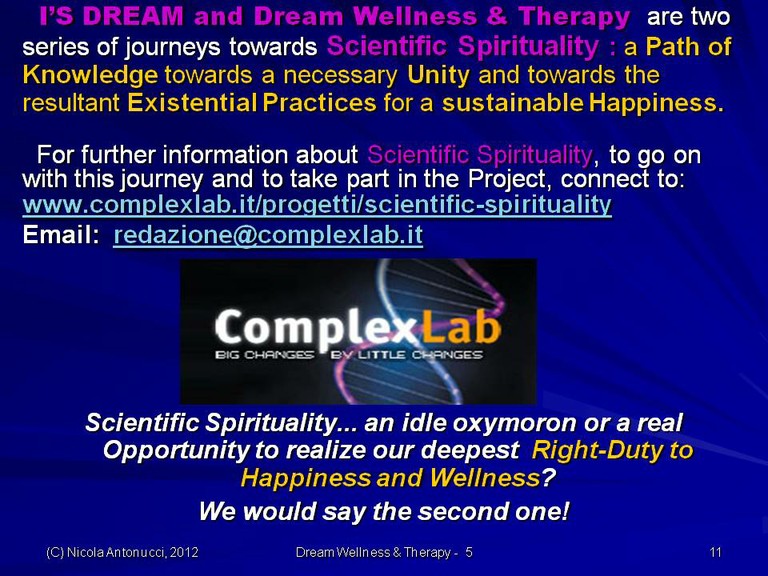 I'S DREAM and Dream Wellness & Therapy are two series of journeys towards Scientific Spirituality : a Path of Knowledge towards a necessary Unity and towards the resultant Existential Practices for a sustainable Happiness.

For further information about Scientific Spirituality, to go on with this journey and to take part in the Project, connect to: www.complexlab.it/progetti/scientific-spirituality
Email: redazione@complexlab.it

ComplexLab
BIG CHANGES BY LITTLE CHANGES

Scientific Spirituality... an idle oxymoron or a real Opportunity to realize our deepest Right-Duty to Happiness and Wellness?
We would say the second one!

(C) Nicola Antonucci, 2012 Dream Wellness & Therapy - 5 11